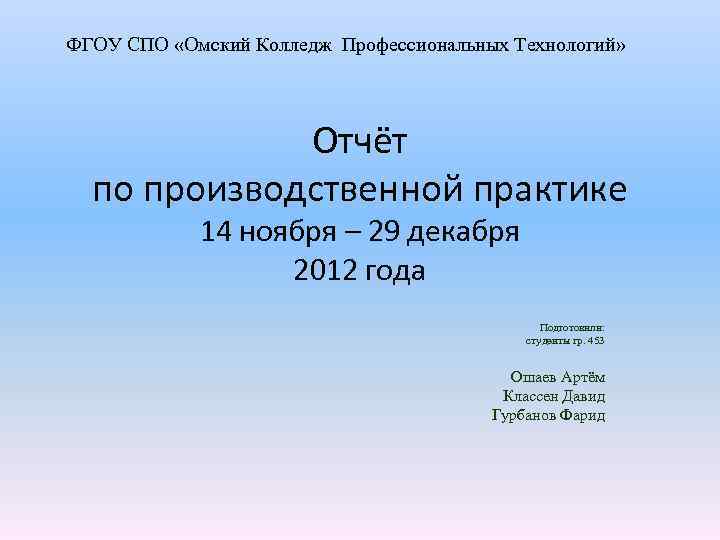 ФГОУ СПО «Омский Колледж Профессиональных Технологий»

Отчёт
по производственной практике
14 ноября – 29 декабря
2012 года

Подготовили:
студенты гр. 453

Ошаев Артём
Классен Давид
Гурбанов Фарид